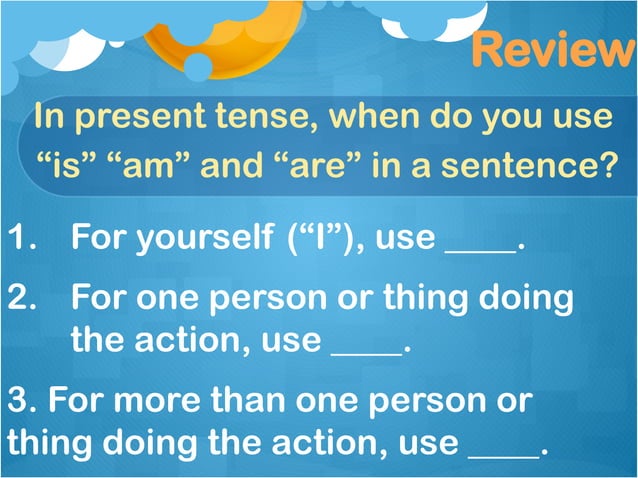 Review

In present tense, when do you use “is” “am” and “are” in a sentence?

1. For yourself (“I”), use ____.

2. For one person or thing doing the action, use ____.

3. For more than one person or thing doing the action, use ____.